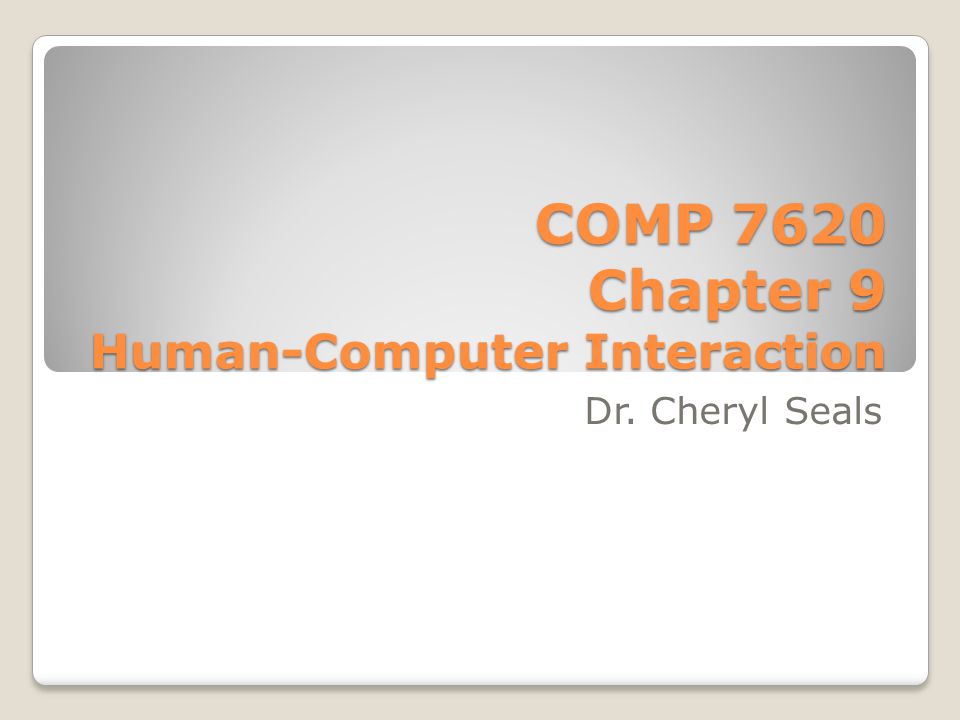 COMP 7620
Chapter 9
Human-Computer Interaction

Dr. Cheryl Seals